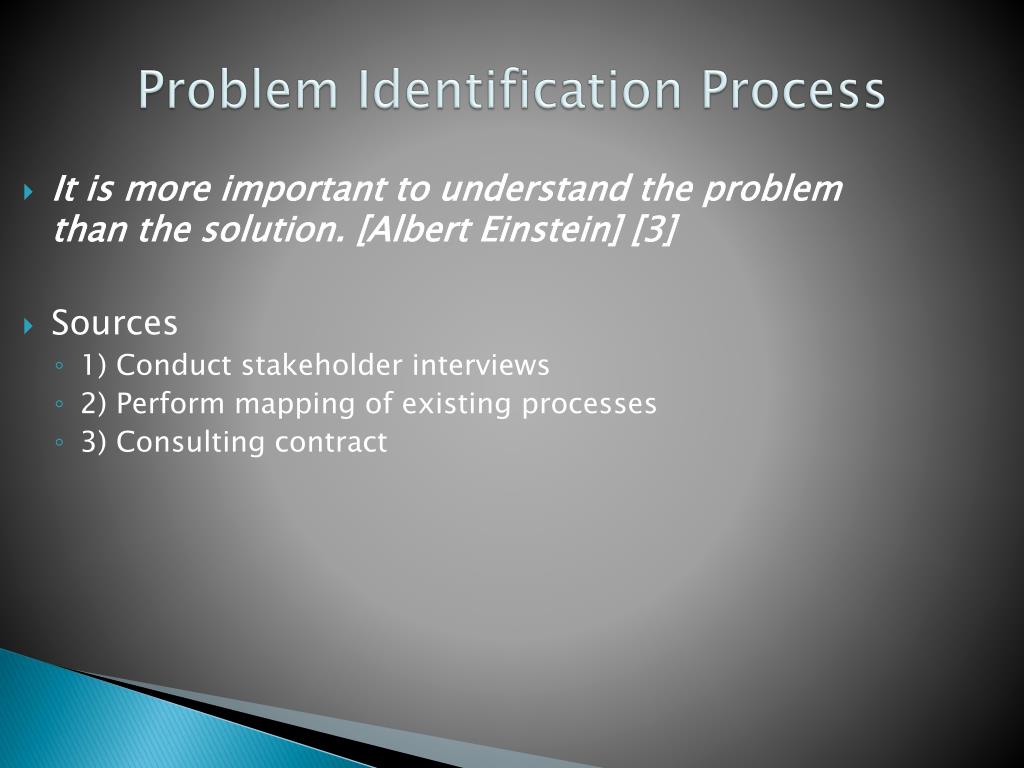 Problem Identification Process

It is more important to understand the problem than the solution. [Albert Einstein] [3]

Sources
1) Conduct stakeholder interviews
2) Perform mapping of existing processes
3) Consulting contract